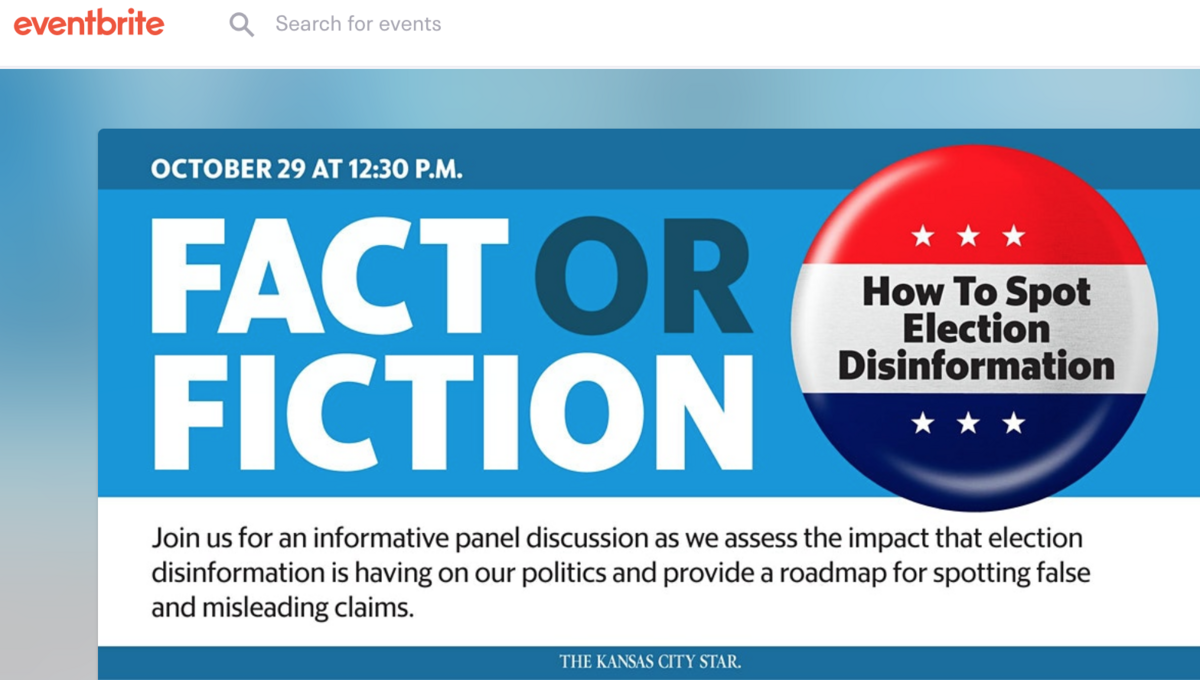 eventbrite

Search for events

OCTOBER 29 AT 12:30 P.M.

FACT OR FICTION

How To Spot Election Disinformation

Join us for an informative panel discussion as we assess the impact that election disinformation is having on our politics and provide a roadmap for spotting false and misleading claims.

THE KANSAS CITY STAR.